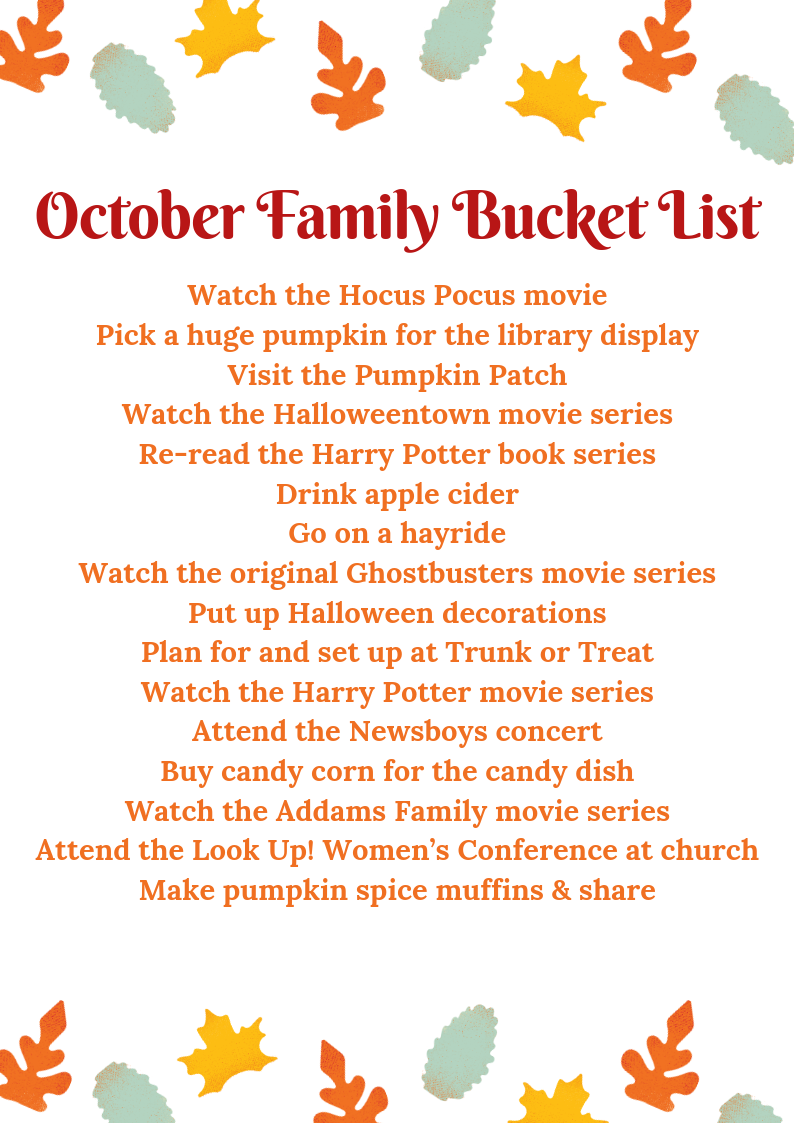 October Family Bucket List

Watch the Hocus Pocus movie
Pick a huge pumpkin for the library display
Visit the Pumpkin Patch
Watch the Halloweentown movie series
Re-read the Harry Potter book series
Drink apple cider
Go on a hayride
Watch the original Ghostbusters movie series
Put up Halloween decorations
Plan for and set up at Trunk or Treat
Watch the Harry Potter movie series
Attend the Newsboys concert
Buy candy corn for the candy dish
Watch the Addams Family movie series
Attend the Look Up! Women's Conference at church
Make pumpkin spice muffins & share